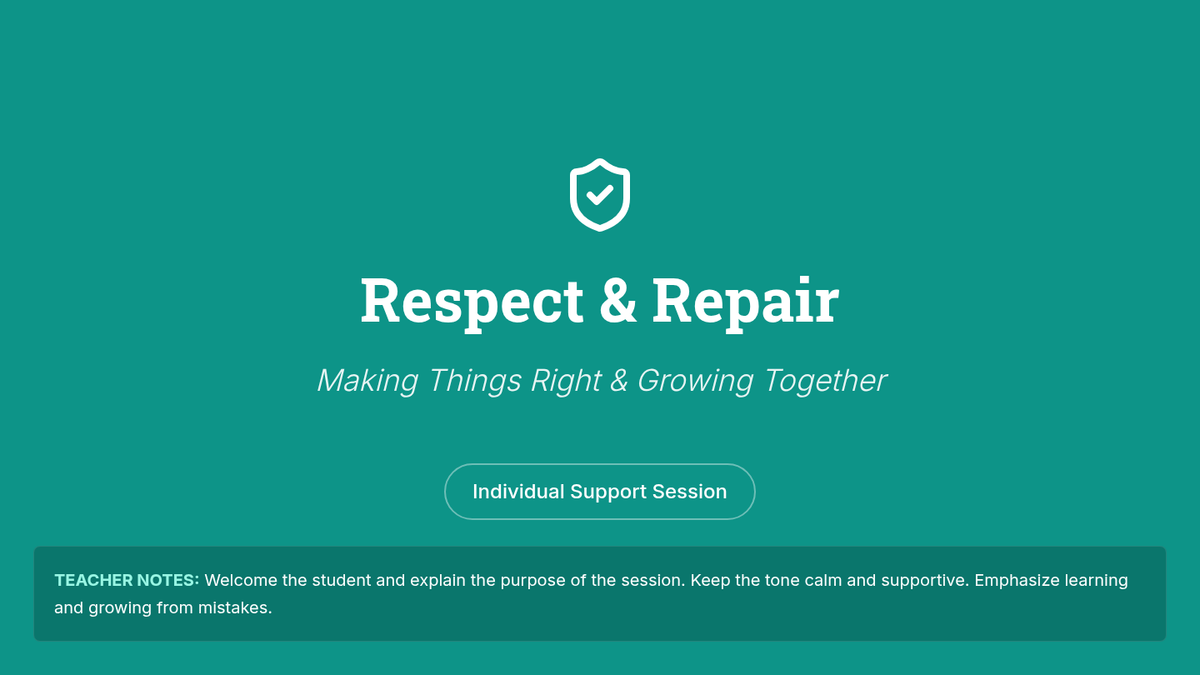 Respect & Repair

Making Things Right & Growing Together

Individual Support Session

TEACHER NOTES: Welcome the student and explain the purpose of the session. Keep the tone calm and supportive. Emphasize learning and growing from mistakes.